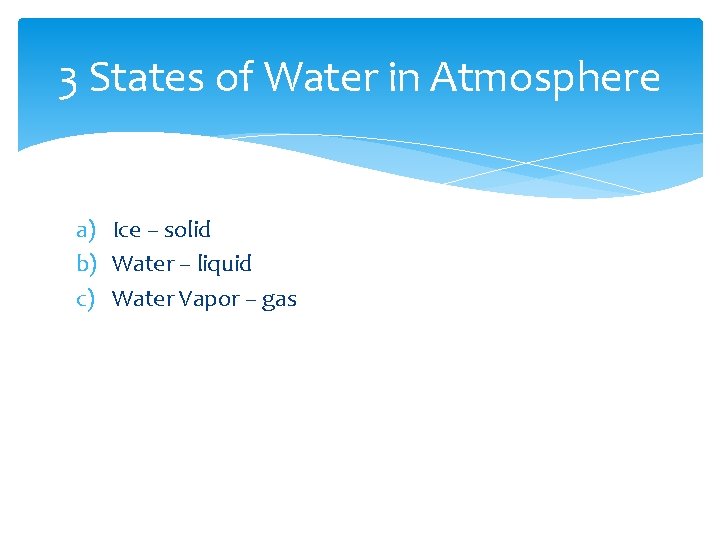 3 States of Water in Atmosphere

a) Ice – solid
b) Water – liquid
c) Water Vapor – gas